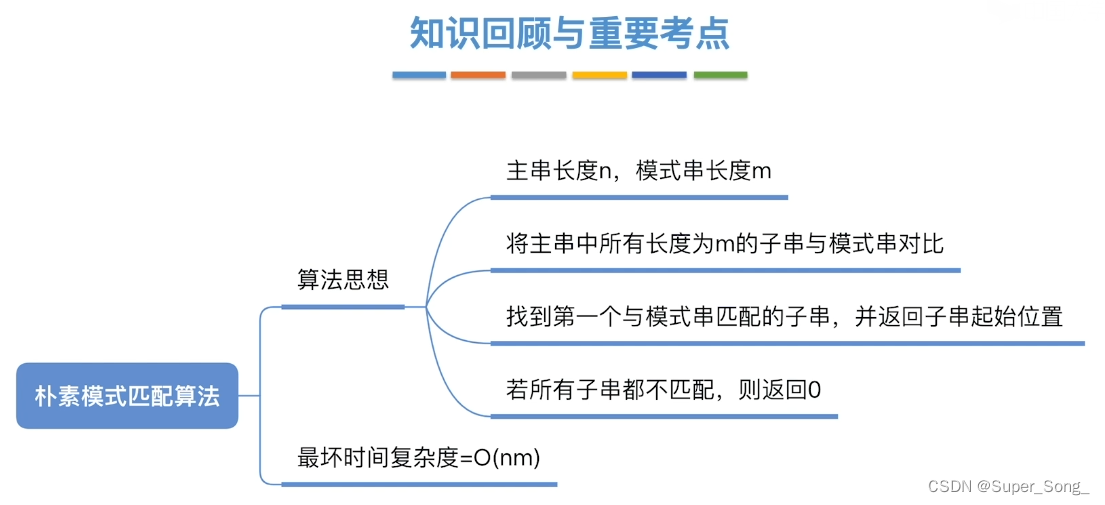 知识回顾与重要考点

朴素模式匹配算法

算法思想

主串长度n，模式串长度m

将主串中所有长度为m的子串与模式串对比

找到第一个与模式串匹配的子串，并返回子串起始位置

若所有子串都不匹配，则返回0

最坏时间复杂度=O(nm)

CSDN @Super_Song_